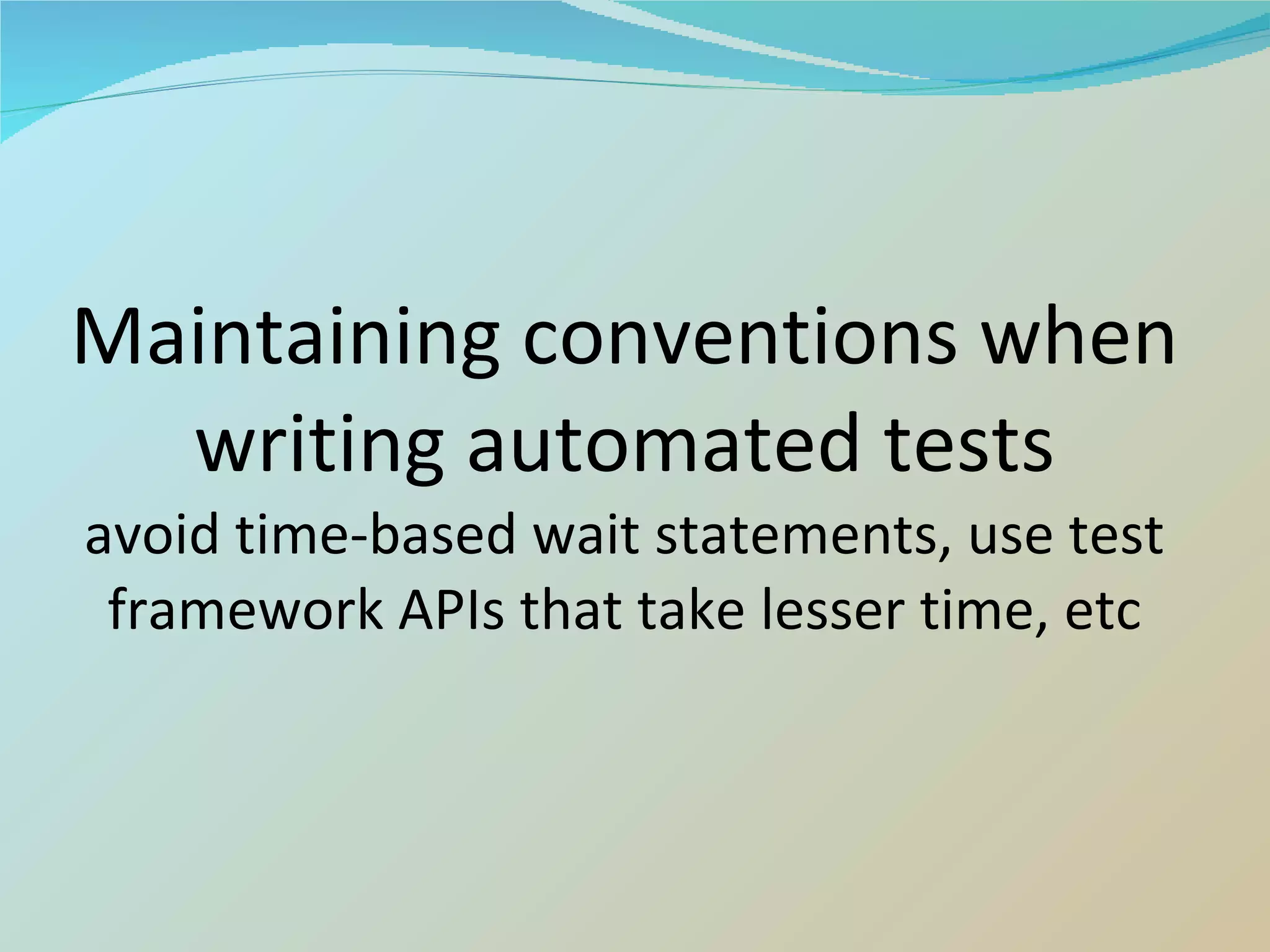 Maintaining conventions when writing automated tests
avoid time-based wait statements, use test framework APIs that take lesser time, etc